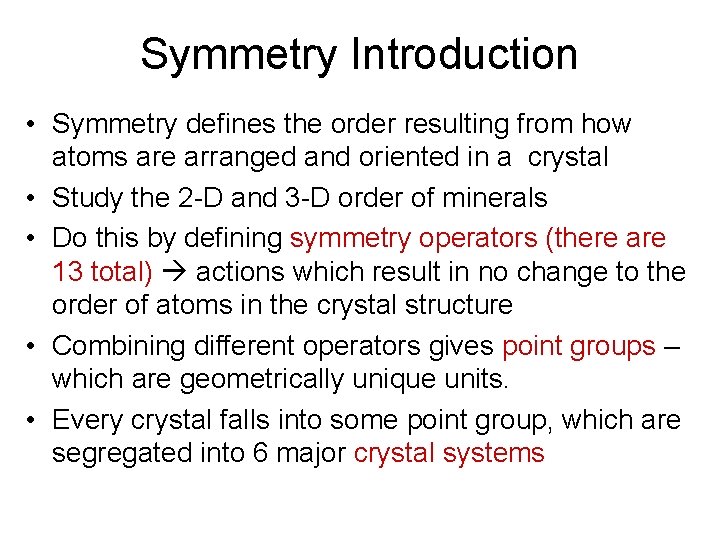 Symmetry Introduction

• Symmetry defines the order resulting from how atoms are arranged and oriented in a crystal
• Study the 2-D and 3-D order of minerals
• Do this by defining symmetry operators (there are 13 total) → actions which result in no change to the order of atoms in the crystal structure
• Combining different operators gives point groups – which are geometrically unique units.
• Every crystal falls into some point group, which are segregated into 6 major crystal systems